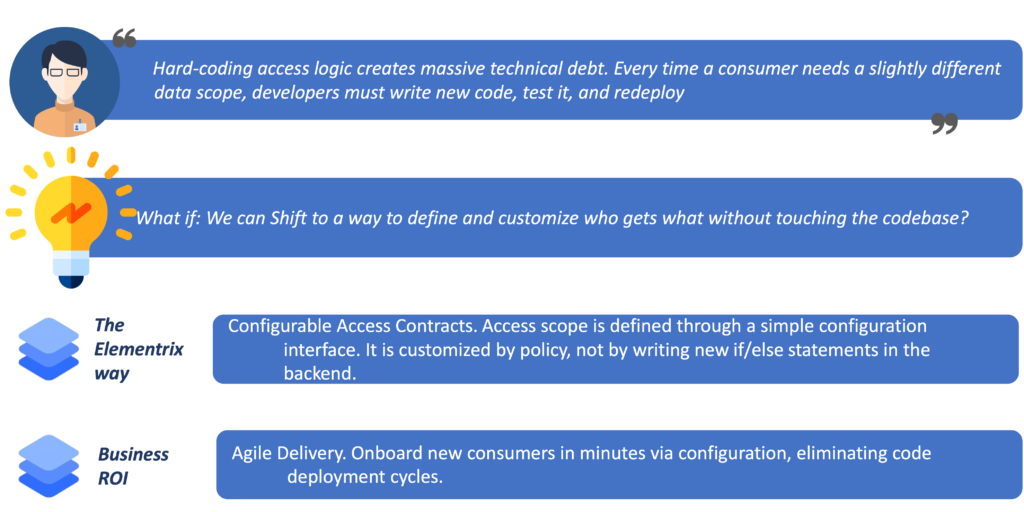 Hard-coding access logic creates massive technical debt. Every time a consumer needs a slightly different data scope, developers must write new code, test it, and redeploy

What if: We can Shift to a way to define and customize who gets what without touching the codebase?

The Elementrix way

Configurable Access Contracts. Access scope is defined through a simple configuration interface. It is customized by policy, not by writing new if/else statements in the backend.

Business ROI

Agile Delivery. Onboard new consumers in minutes via configuration, eliminating code deployment cycles.